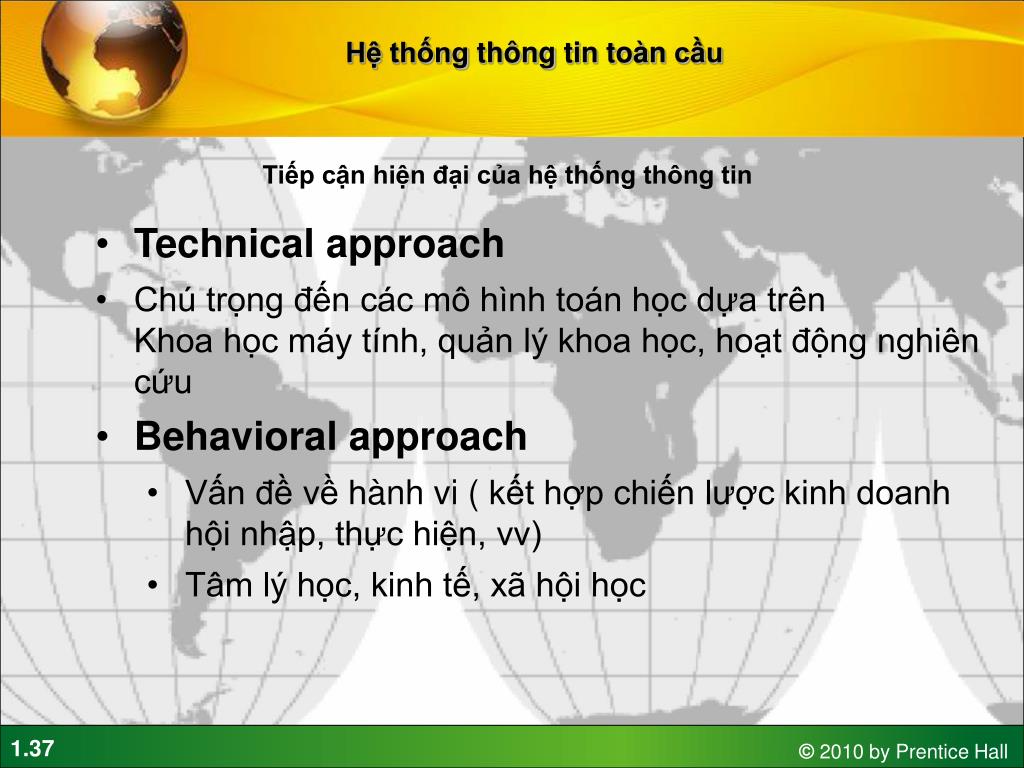 Hệ thống thông tin toàn cầu

Tiếp cận hiện đại của hệ thống thông tin

• Technical approach
• Chú trọng đến các mô hình toán học dựa trên Khoa học máy tính, quản lý khoa học, hoạt động nghiên cứu
• Behavioral approach
• Vấn đề về hành vi ( kết hợp chiến lược kinh doanh hội nhập, thực hiện, vv)
• Tâm lý học, kinh tế, xã hội học

1.37

© 2010 by Prentice Hall